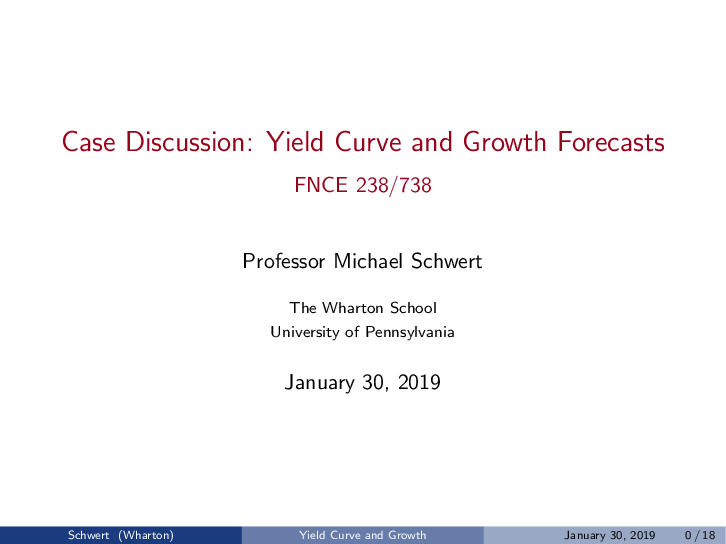 Case Discussion: Yield Curve and Growth Forecasts

FNCE 238/738

Professor Michael Schwert

The Wharton School
University of Pennsylvania

January 30, 2019

Schwert (Wharton) Yield Curve and Growth January 30, 2019 0 / 18